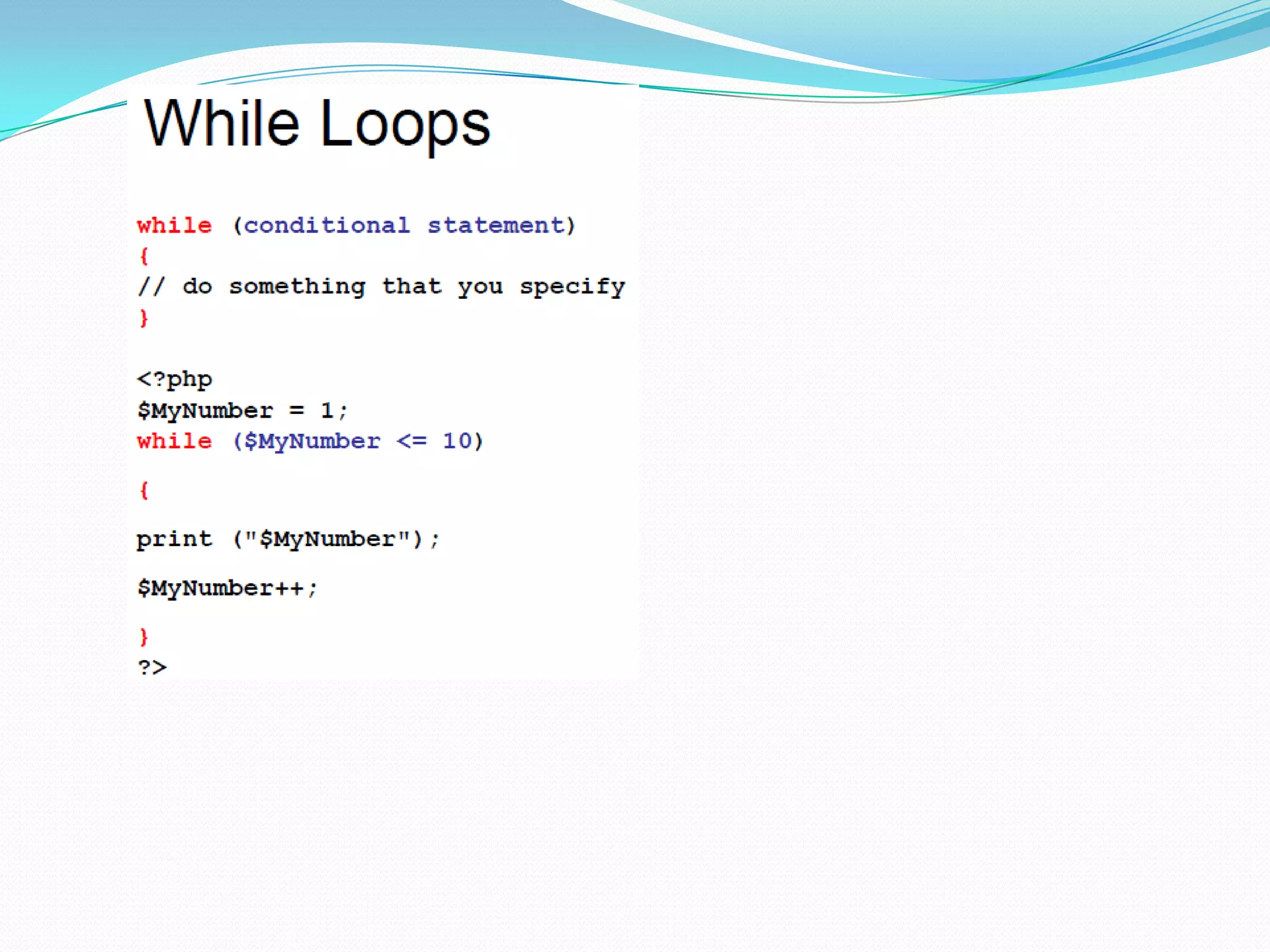 While Loops

while (conditional statement)
{
// do something that you specify
}

<?php
$MyNumber = 1;
while ($MyNumber <= 10)

{

print ("$MyNumber");

$MyNumber++;

}
?>